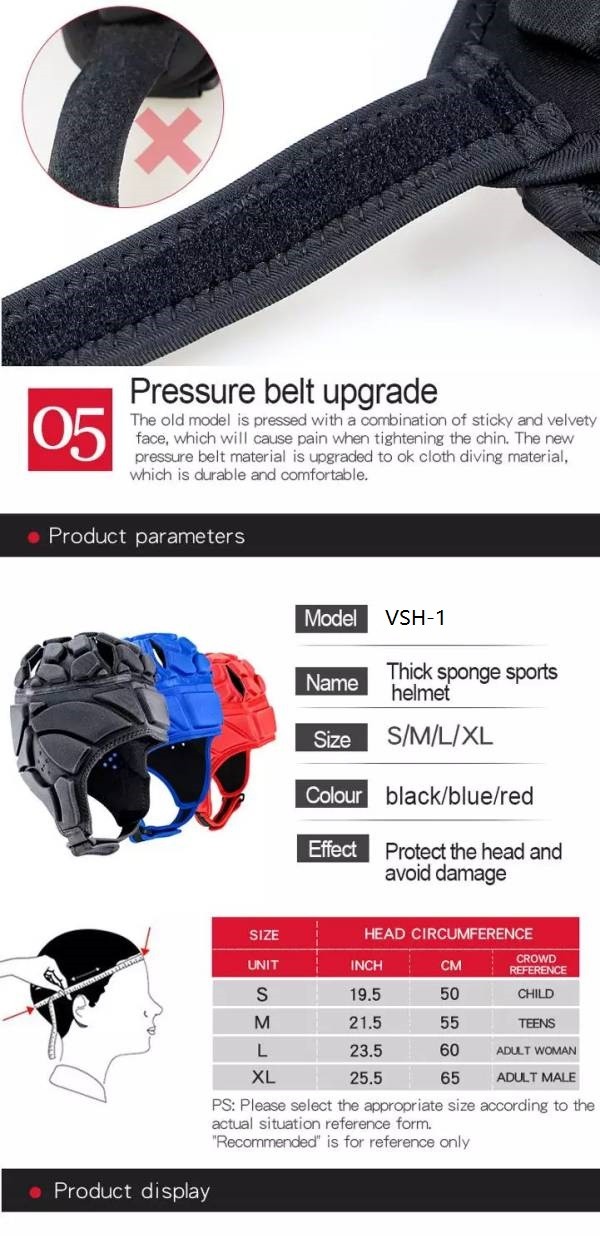 05

Pressure belt upgrade

The old model is pressed with a combination of sticky and velvety face, which will cause pain when tightening the chin. The new pressure belt material is upgraded to ok cloth diving material, which is durable and comfortable.

Product parameters

Model VSH-1

Name Thick sponge sports helmet

Size S/M/L/XL

Colour black/blue/red

Effect Protect the head and avoid damage

| SIZE | HEAD CIRCUMFERENCE | | |
|---|---|---|---|
| UNIT | INCH | CM | CROWD REFERENCE |
| S | 19.5 | 50 | CHILD |
| M | 21.5 | 55 | TEENS |
| L | 23.5 | 60 | ADULT WOMAN |
| XL | 25.5 | 65 | ADULT MALE |

PS: Please select the appropriate size according to the actual situation reference form.
"Recommended" is for reference only

Product display